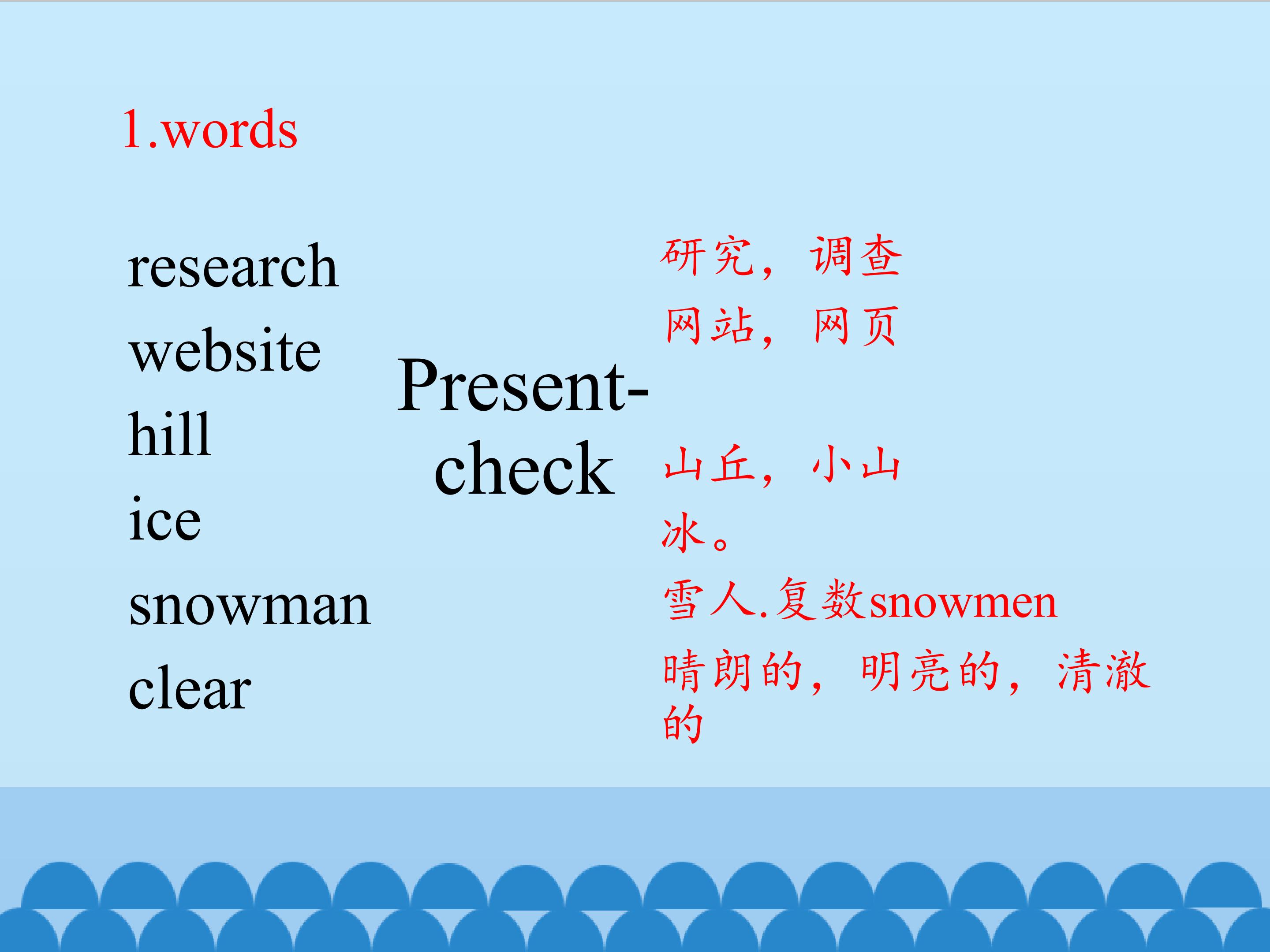 1.words

research
website
hill
ice
snowman
clear

Present-check

研究，调查
网站，网页
山丘，小山
冰。
雪人.复数snowmen
晴朗的，明亮的，清澈的